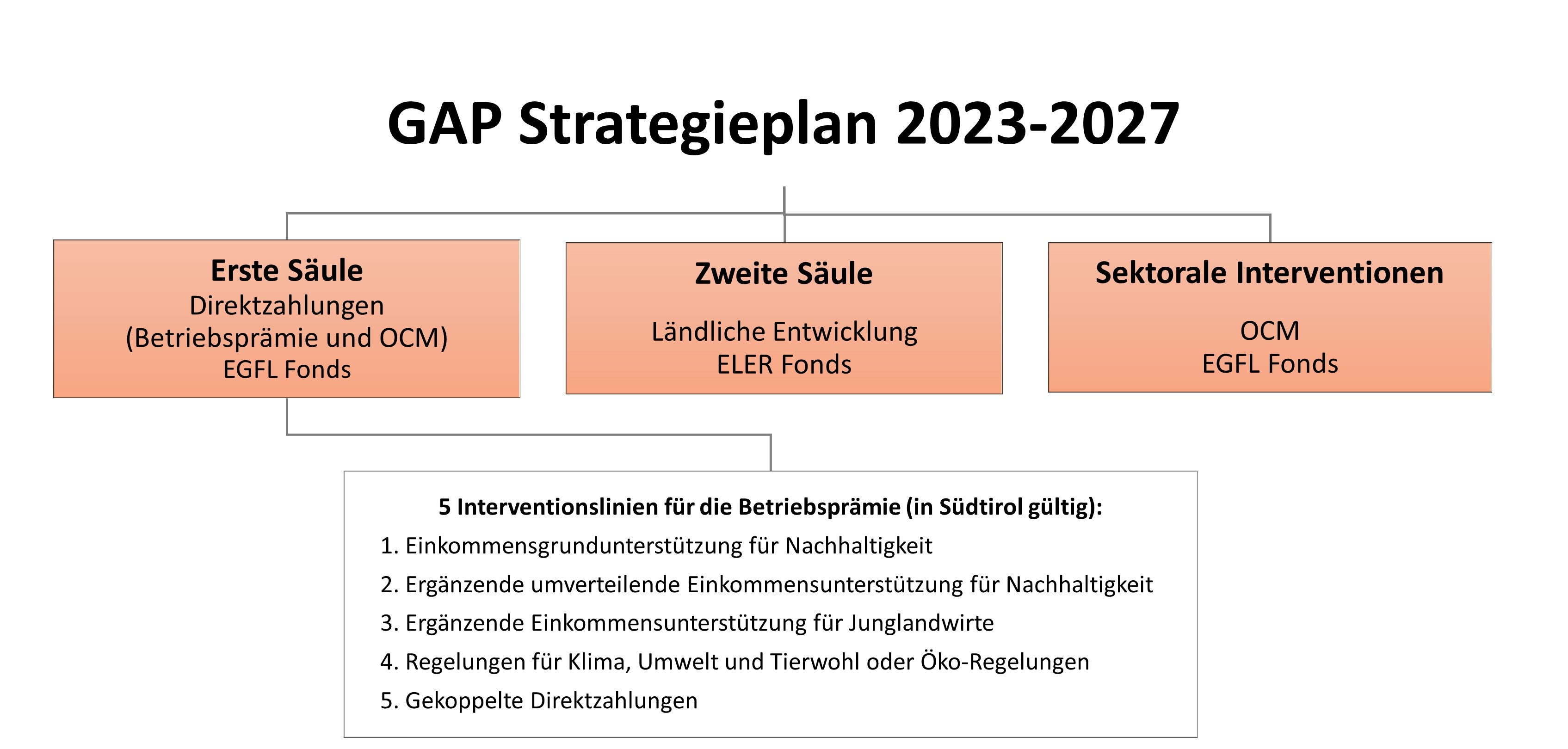 GAP Strategieplan 2023-2027

Erste Säule
Direktzahlungen
(Betriebsprämie und OCM)
EGFL Fonds

Zweite Säule
Ländliche Entwicklung
ELER Fonds

Sektorale Interventionen
OCM
EGFL Fonds

5 Interventionslinien für die Betriebsprämie (in Südtirol gültig):
1. Einkommensgrundunterstützung für Nachhaltigkeit
2. Ergänzende umverteilende Einkommensunterstützung für Nachhaltigkeit
3. Ergänzende Einkommensunterstützung für Junglandwirte
4. Regelungen für Klima, Umwelt und Tierwohl oder Öko-Regelungen
5. Gekoppelte Direktzahlungen